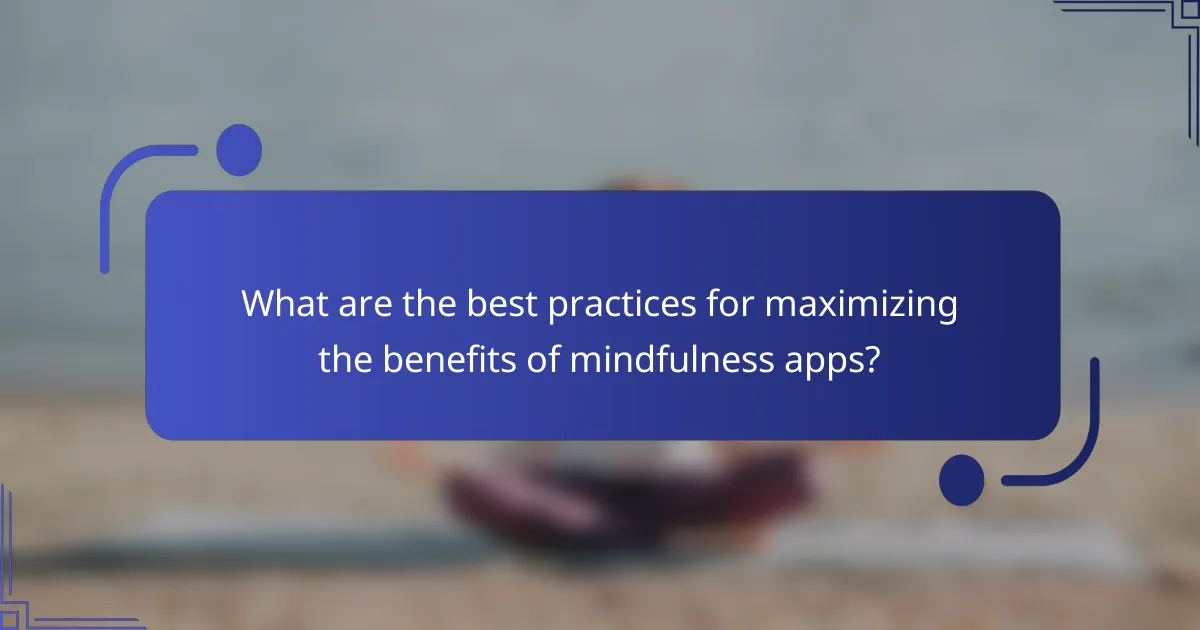 What are the best practices for maximizing the benefits of mindfulness apps?